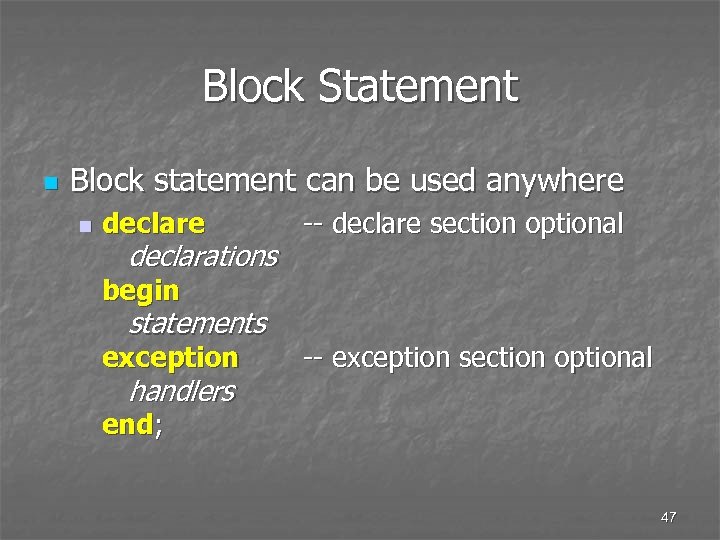 Block Statement

Block statement can be used anywhere

declare -- declare section optional
declarations
begin
statements
exception -- exception section optional
handlers
end;

47